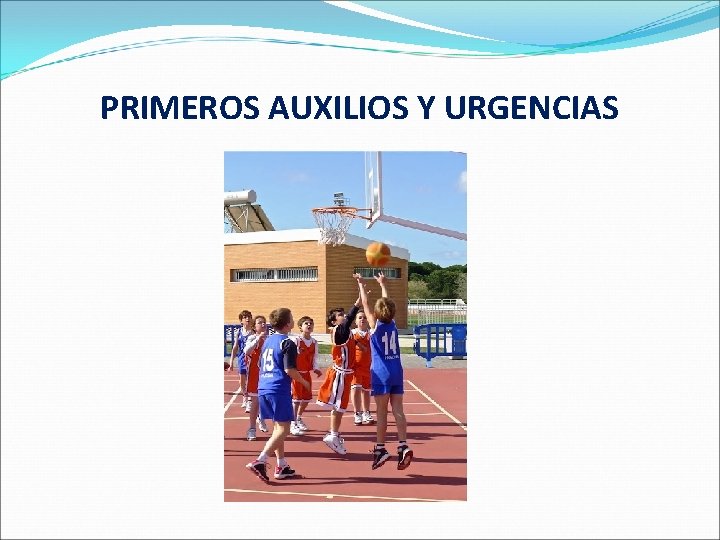 PRIMEROS AUXILIOS Y URGENCIAS

15

14